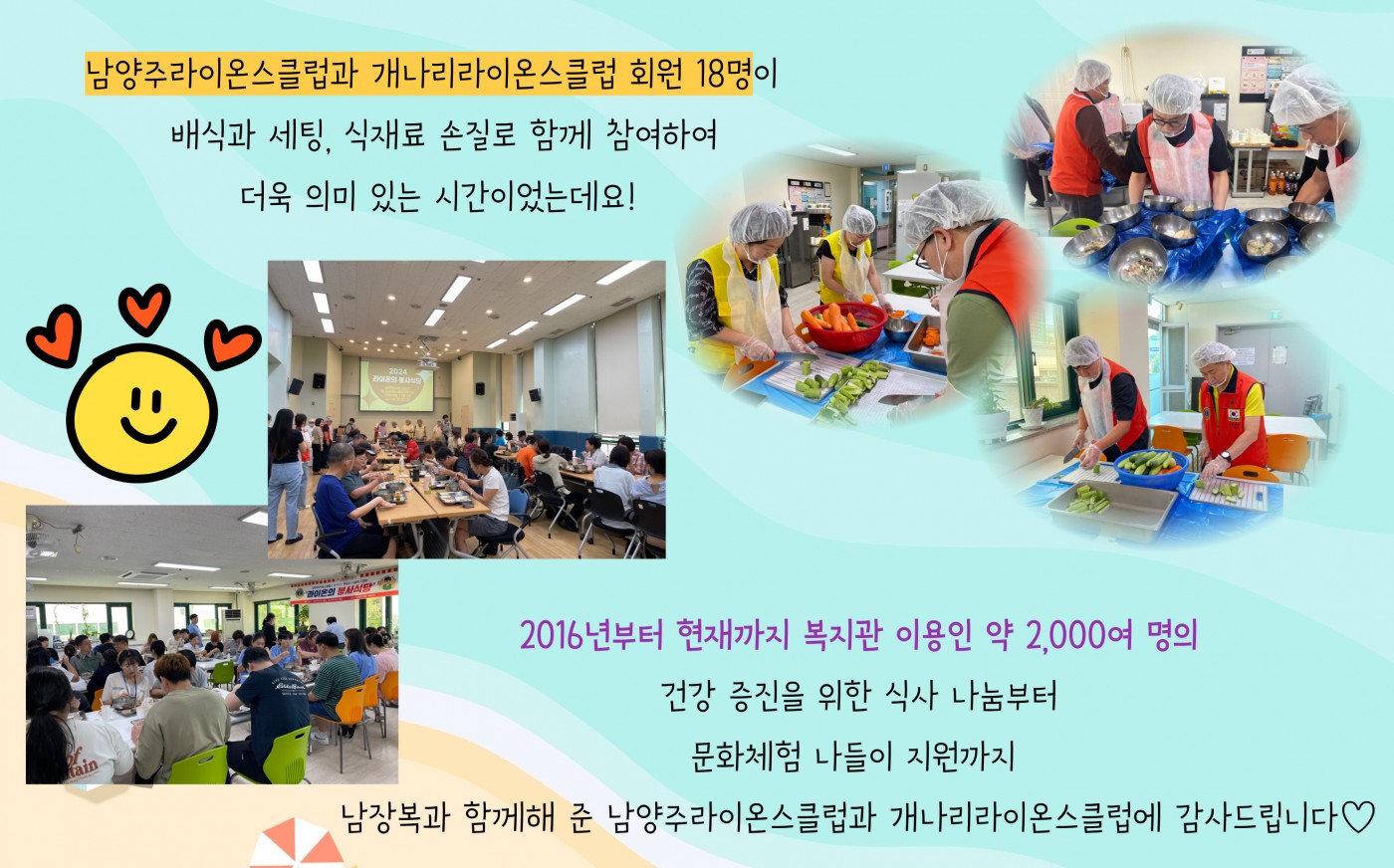 남양주라이온스클럽과 개나리라이온스클럽 회원 18명이
배식과 세팅, 식재료 손질로 함께 참여하여
더욱 의미 있는 시간이었는데요!

2024
라이온의 봉사식당

'라이온의 봉사식당'

2016년부터 현재까지 복지관 이용인 약 2,000여 명의
건강 증진을 위한 식사 나눔부터
문화체험 나들이 지원까지
남장복과 함께해 준 남양주라이온스클럽과 개나리라이온스클럽에 감사드립니다♡